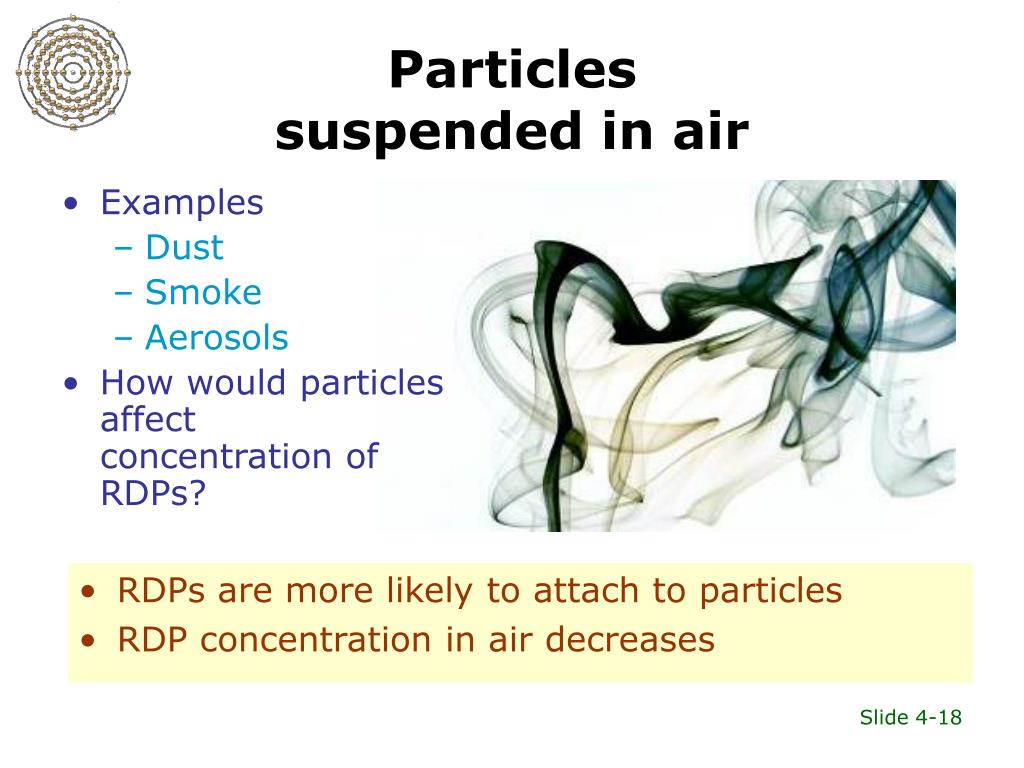 Particles suspended in air

• Examples
– Dust
– Smoke
– Aerosols
• How would particles affect concentration of RDPs?

• RDPs are more likely to attach to particles
• RDP concentration in air decreases

Slide 4-18